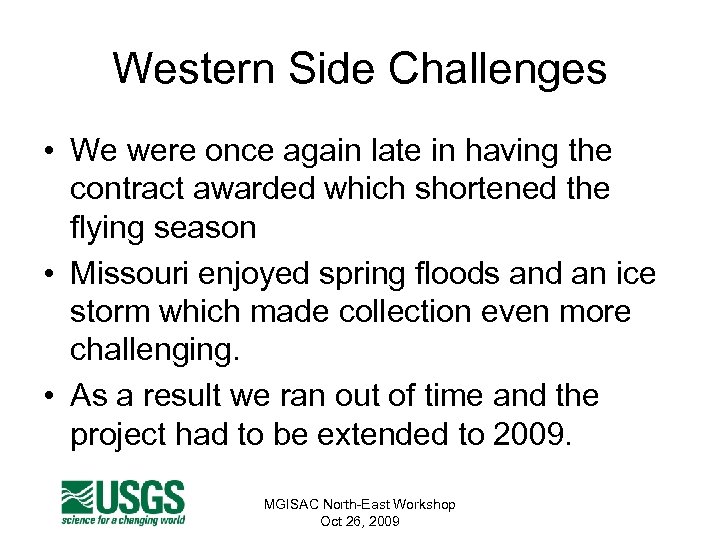 Western Side Challenges

• We were once again late in having the contract awarded which shortened the flying season

• Missouri enjoyed spring floods and an ice storm which made collection even more challenging.

• As a result we ran out of time and the project had to be extended to 2009.

USGS
science for a changing world

MGISAC North-East Workshop
Oct 26, 2009